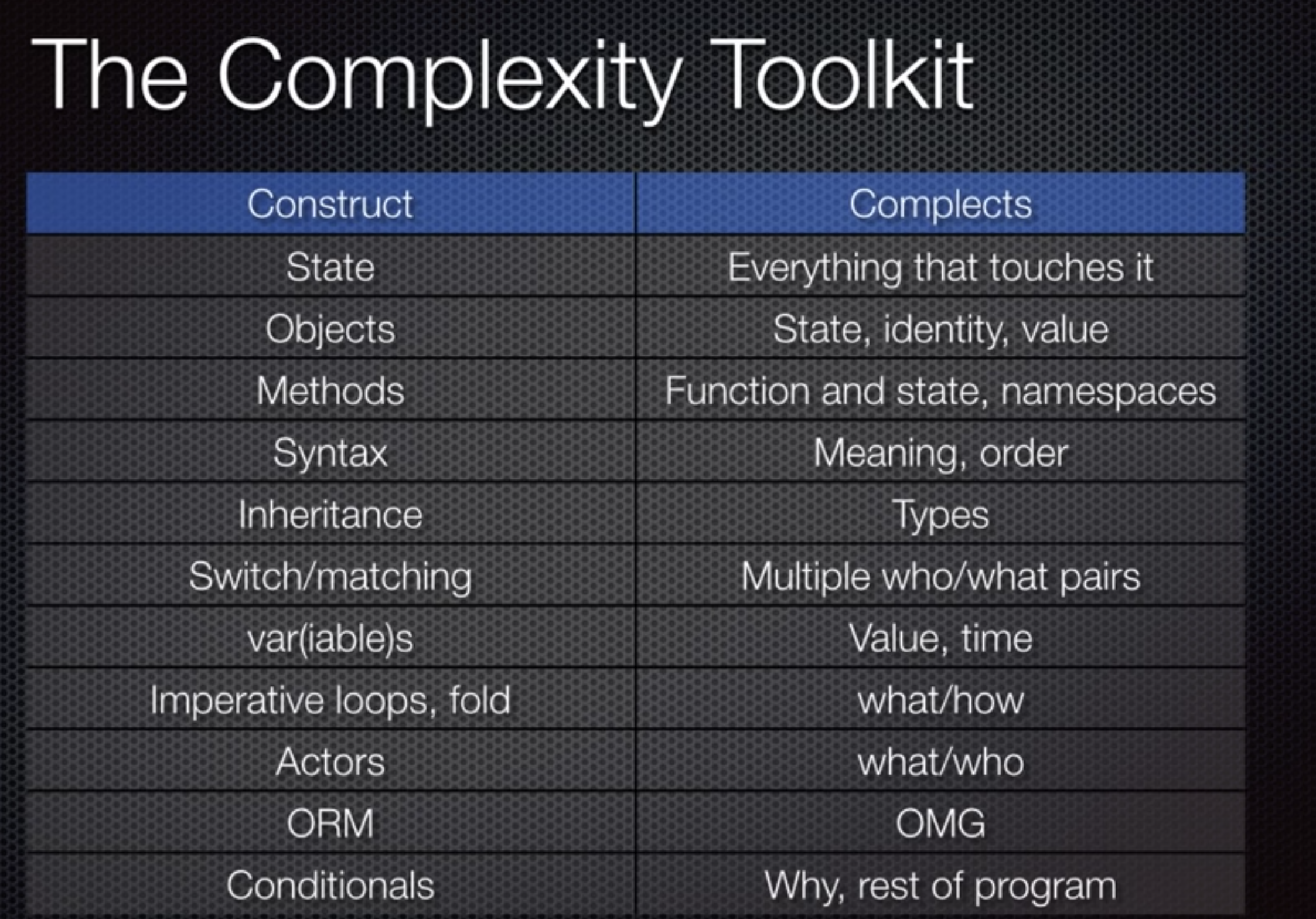 The Complexity Toolkit

| Construct | Complects |
|---|---|
| State | Everything that touches it |
| Objects | State, identity, value |
| Methods | Function and state, namespaces |
| Syntax | Meaning, order |
| Inheritance | Types |
| Switch/matching | Multiple who/what pairs |
| var(iable)s | Value, time |
| Imperative loops, fold | what/how |
| Actors | what/who |
| ORM | OMG |
| Conditionals | Why, rest of program |